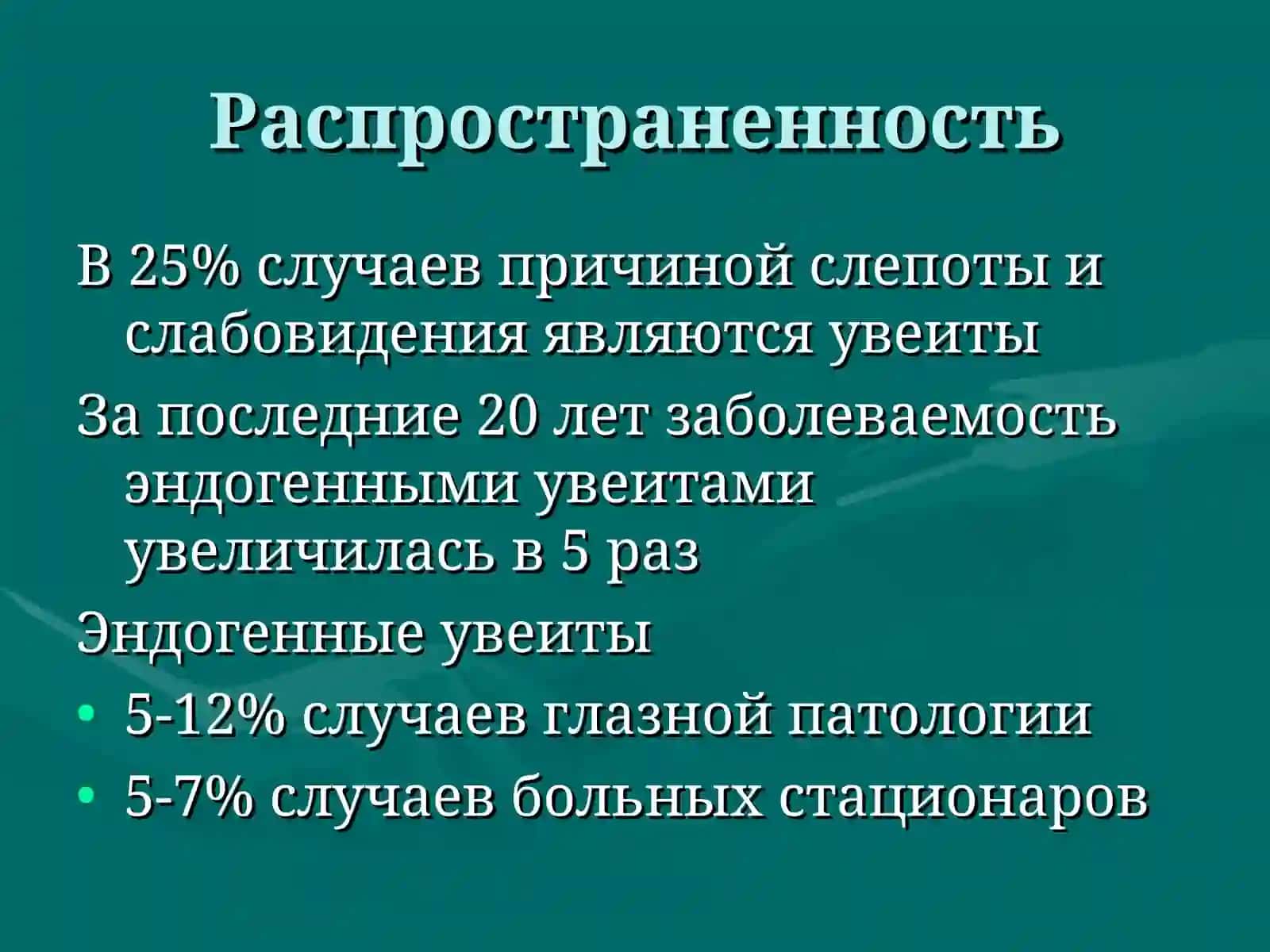 Распространенность

В 25% случаев причиной слепоты и слабовидения являются увеиты

За последние 20 лет заболеваемость эндогенными увеитами увеличилась в 5 раз

Эндогенные увеиты

• 5-12% случаев глазной патологии
• 5-7% случаев больных стационаров